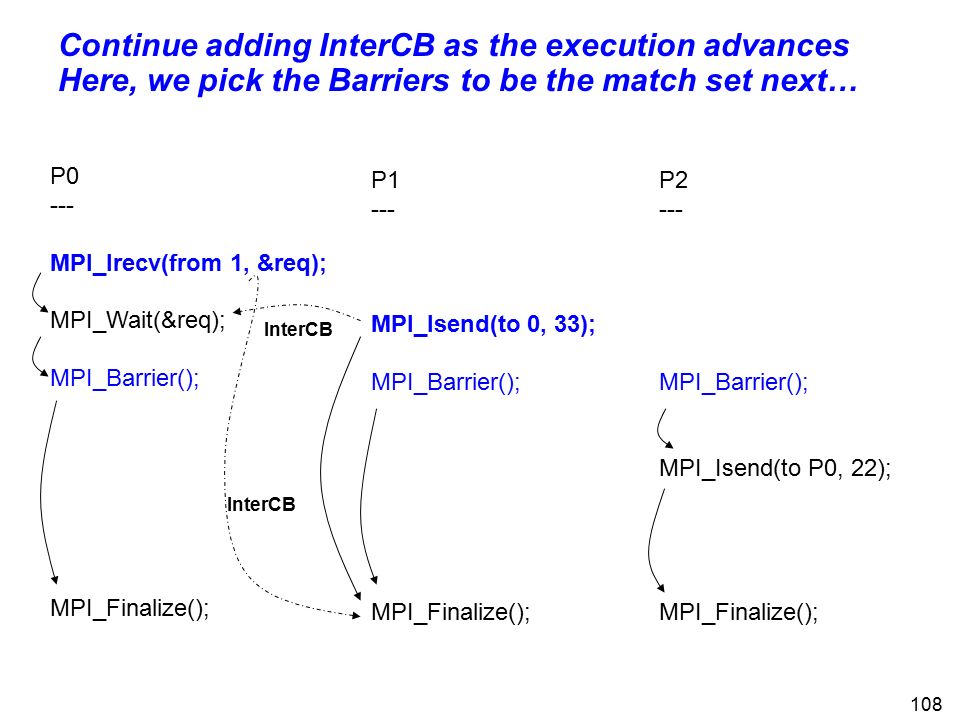 Continue adding InterCB as the execution advances
Here, we pick the Barriers to be the match set next…

P0
---

MPI_Irecv(from 1, &req);

MPI_Wait(&req);

MPI_Barrier();

MPI_Finalize();

InterCB

InterCB

P1
---

MPI_Isend(to 0, 33);

MPI_Barrier();

MPI_Finalize();

P2
---

MPI_Barrier();

MPI_Isend(to P0, 22);

MPI_Finalize();

108